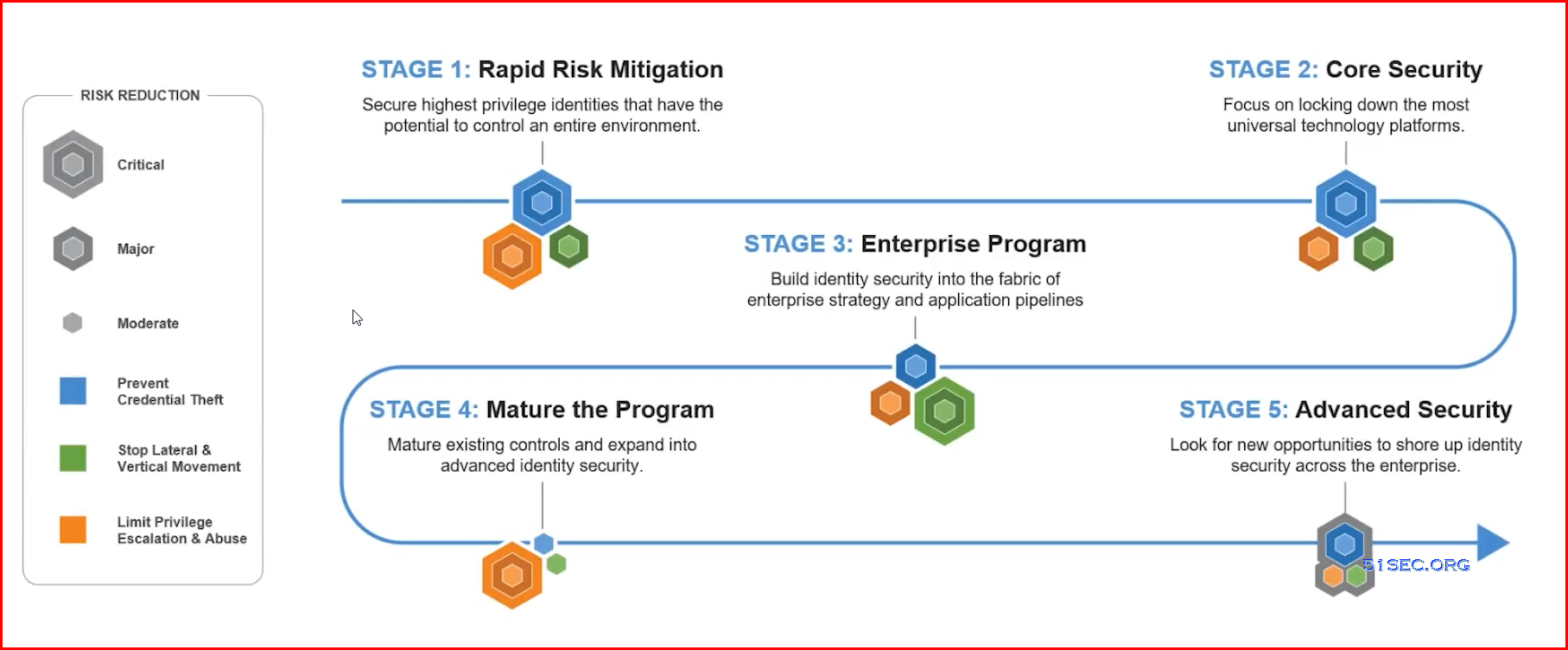 RISK REDUCTION

Critical

Major

Moderate

Prevent Credential Theft

Stop Lateral & Vertical Movement

Limit Privilege Escalation & Abuse

STAGE 1: Rapid Risk Mitigation

Secure highest privilege identities that have the potential to control an entire environment.

STAGE 2: Core Security

Focus on locking down the most universal technology platforms.

STAGE 3: Enterprise Program

Build identity security into the fabric of enterprise strategy and application pipelines

STAGE 4: Mature the Program

Mature existing controls and expand into advanced identity security.

STAGE 5: Advanced Security

Look for new opportunities to shore up identity security across the enterprise.

51SEC.ORG